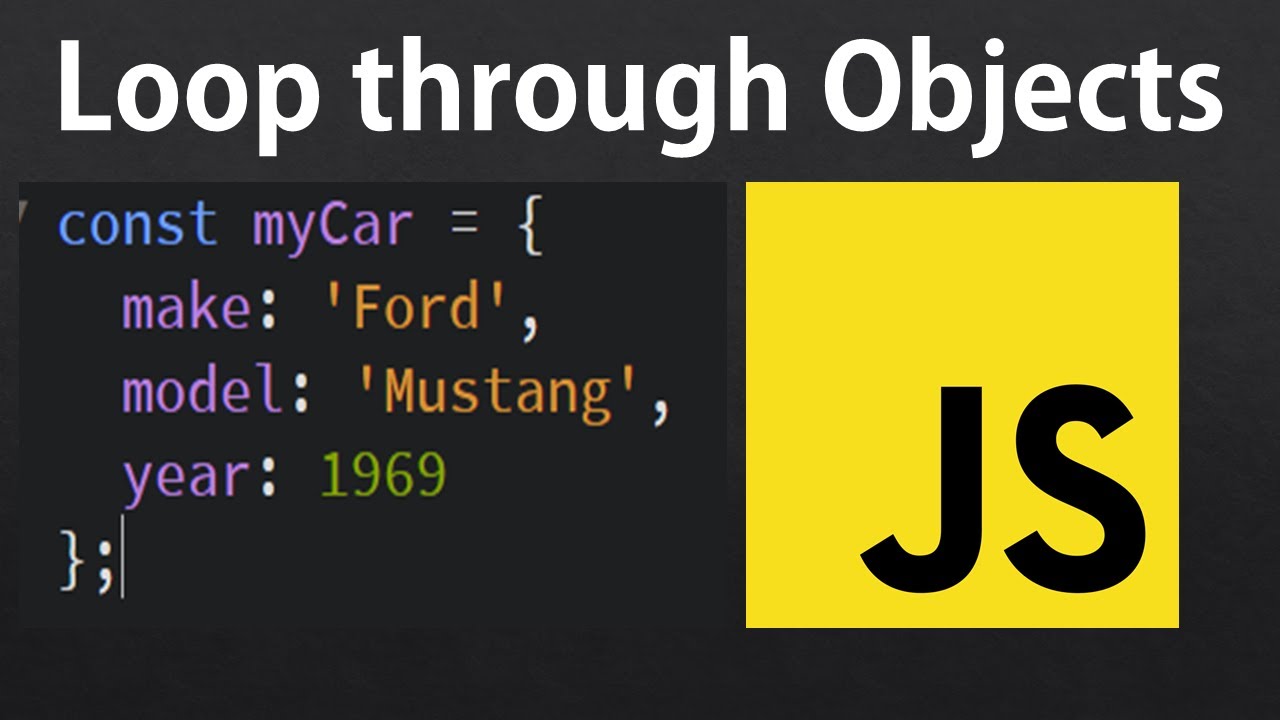 Loop through Objects

const myCar = {
  make: 'Ford',
  model: 'Mustang',
  year: 1969
};

JS